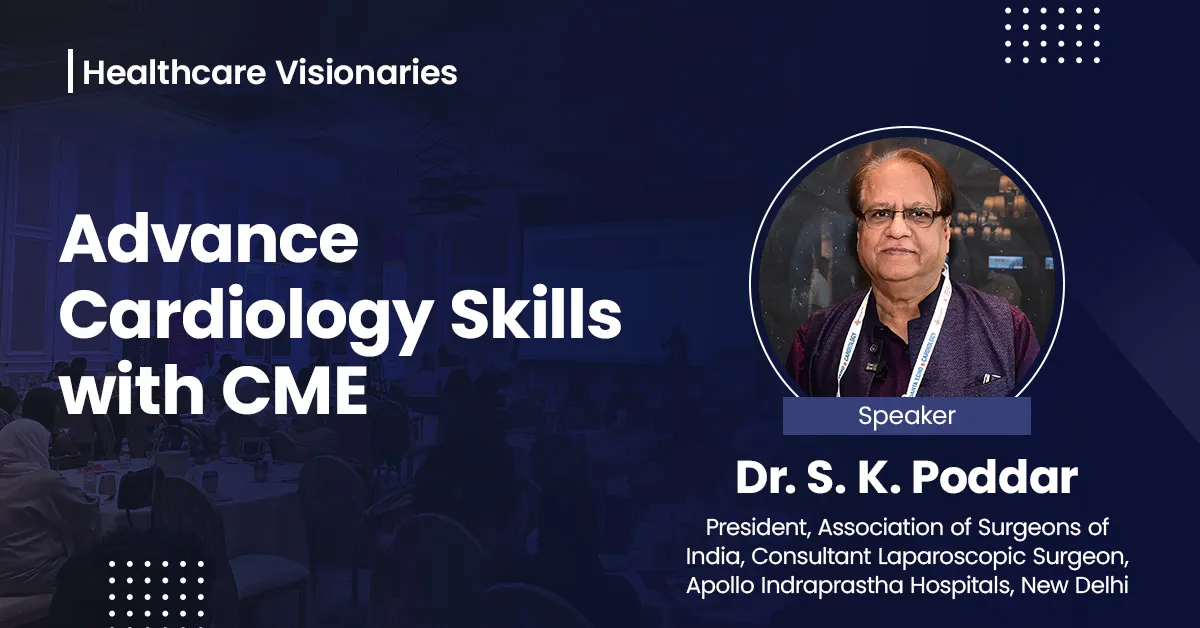 Healthcare Visionaries

Advance Cardiology Skills with CME

Speaker

Dr. S. K. Poddar

President, Association of Surgeons of India, Consultant Laparoscopic Surgeon, Apollo Indraprastha Hospitals, New Delhi